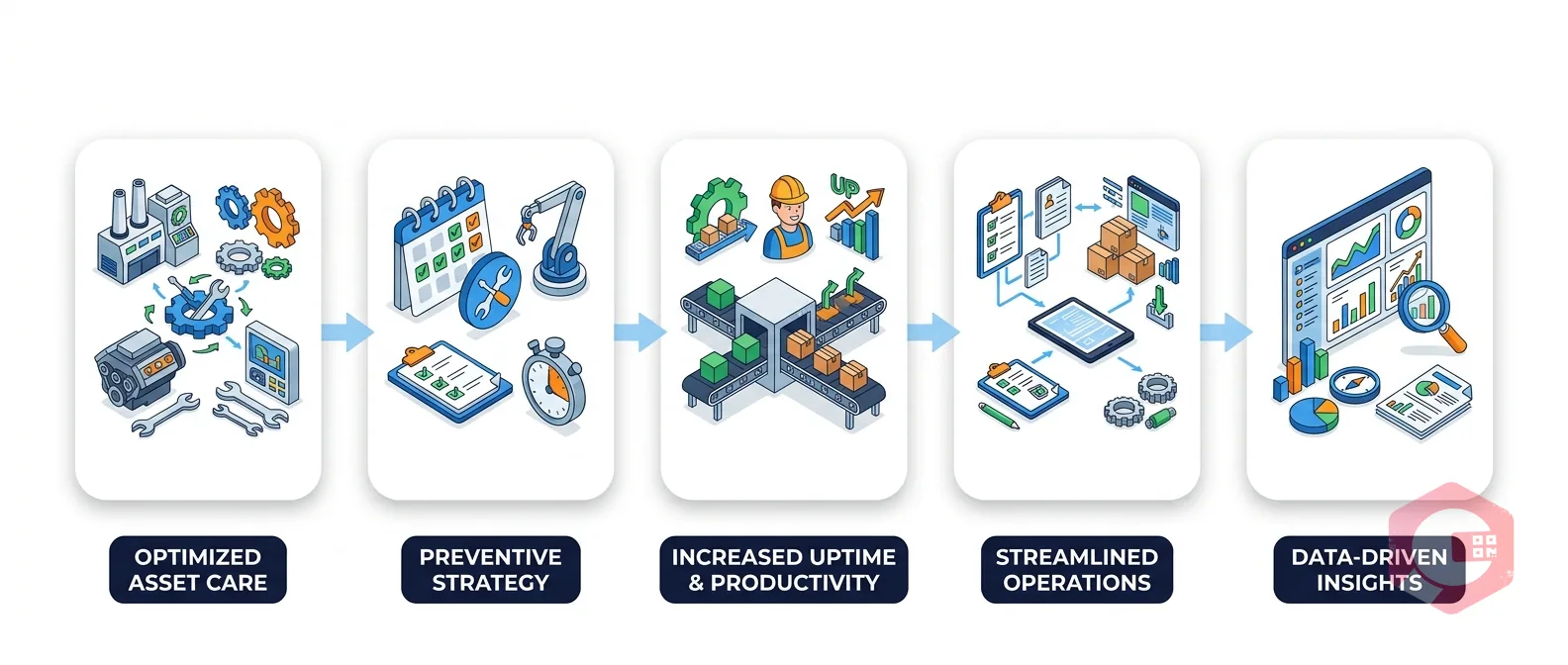 UP

OPTIMIZED ASSET CARE

PREVENTIVE STRATEGY

INCREASED UPTIME & PRODUCTIVITY

STREAMLINED OPERATIONS

DATA-DRIVEN INSIGHTS